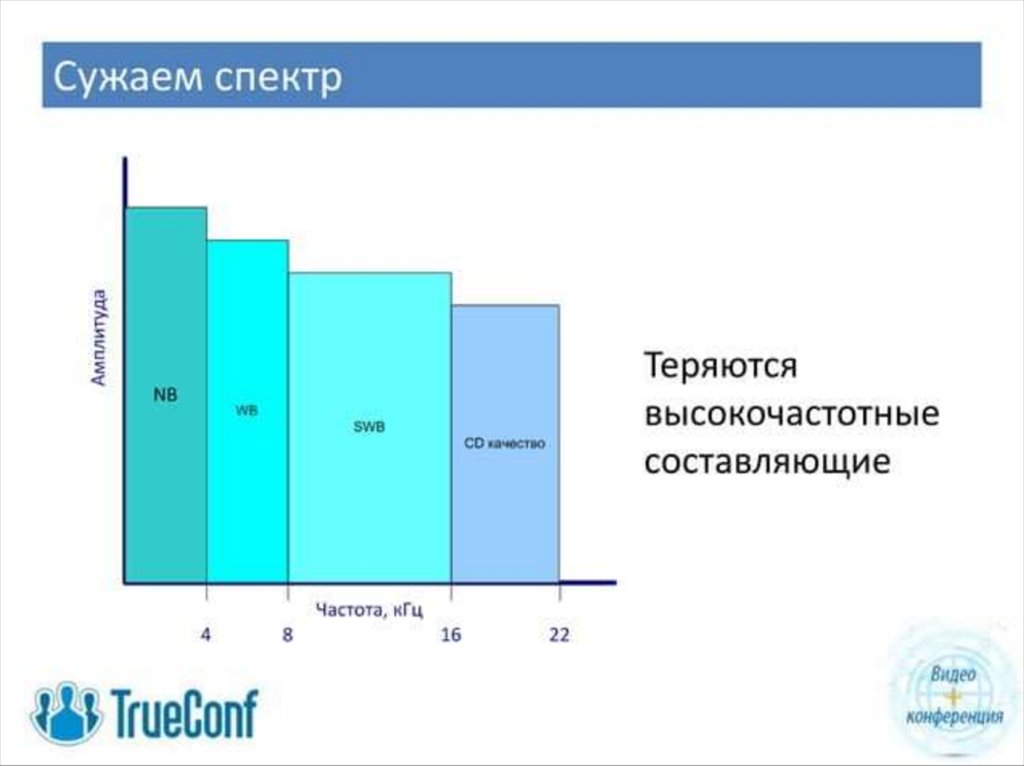 Сужаем спектр

Амплитуда

NB

WB

SWB

CD качество

Частота, кГц

4

8

16

22

Теряются высокочастотные составляющие

TrueConf

Видео
+
конференция